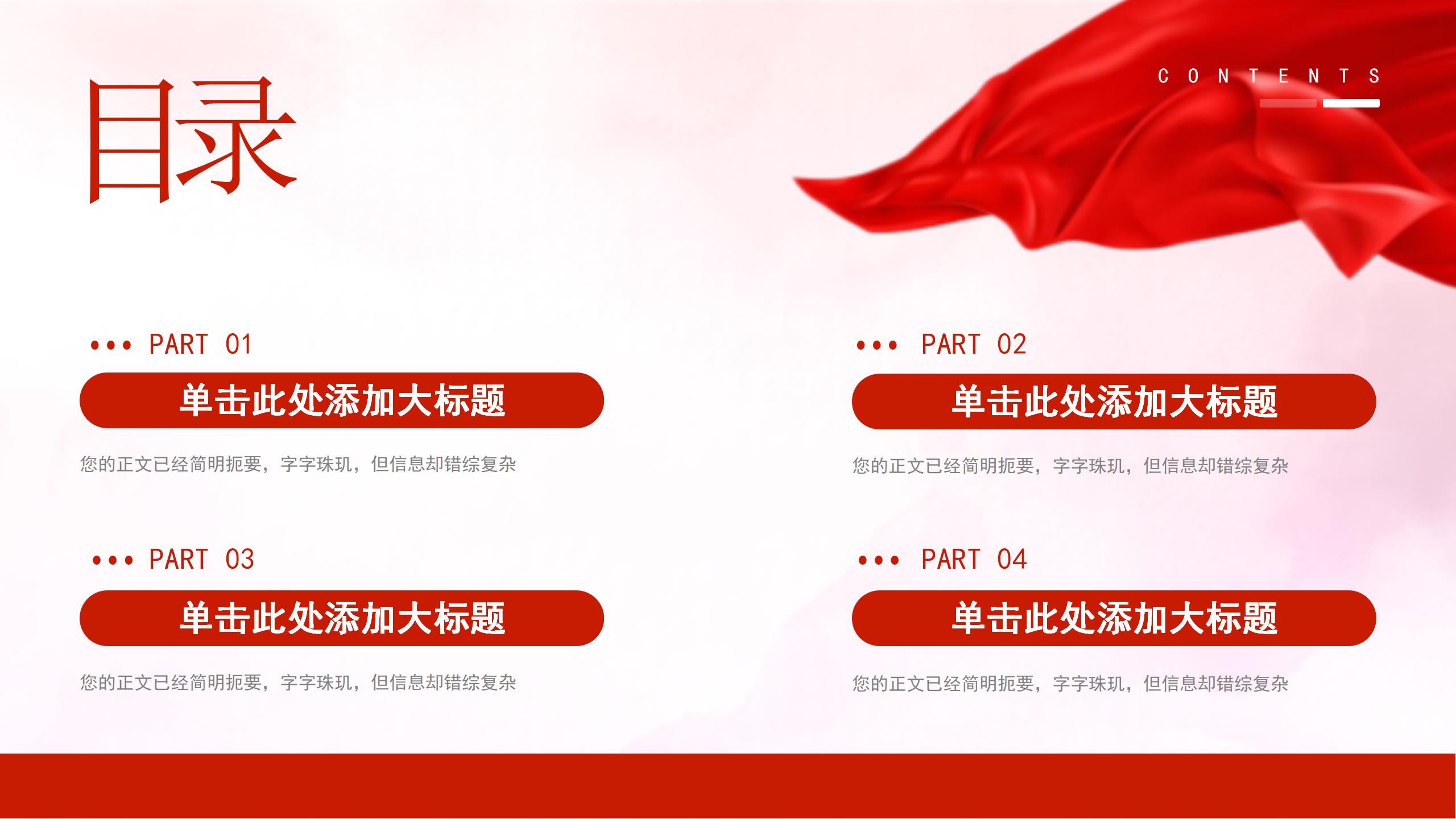 目录

CONTENTS

PART 01

单击此处添加大标题

您的正文已经简明扼要，字字珠玑，但信息却错综复杂

PART 02

单击此处添加大标题

您的正文已经简明扼要，字字珠玑，但信息却错综复杂

PART 03

单击此处添加大标题

您的正文已经简明扼要，字字珠玑，但信息却错综复杂

PART 04

单击此处添加大标题

您的正文已经简明扼要，字字珠玑，但信息却错综复杂